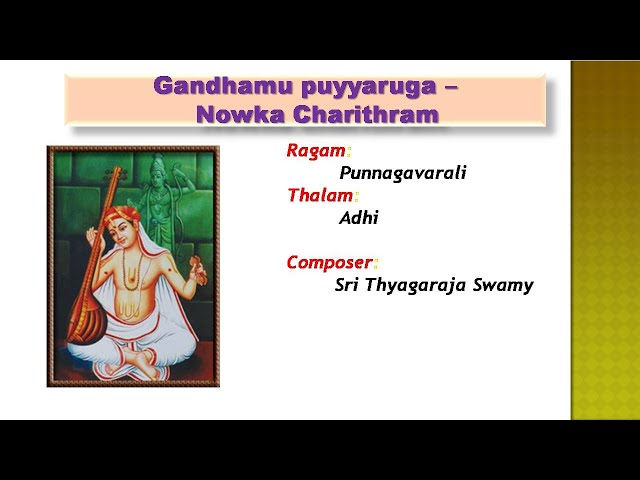 Gandhamu puyyaruga – Nowka Charithram

Ragam:
Punnagavarali
Thalam:
Adhi

Composer:
Sri Thyagaraja Swamy